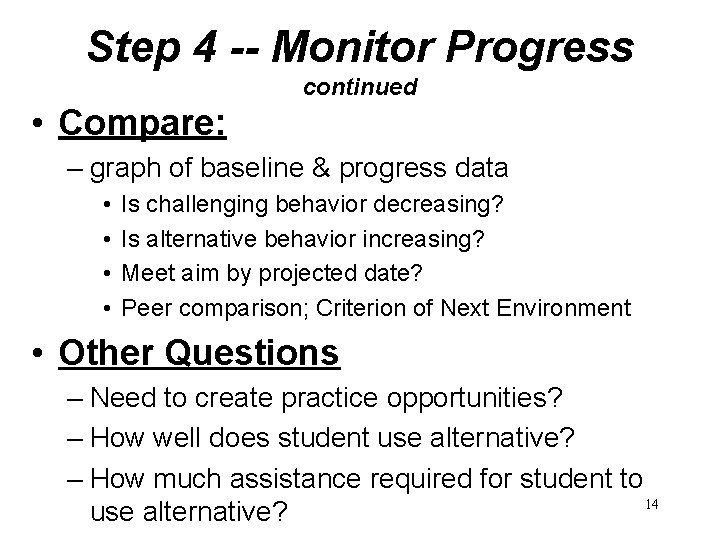 Step 4 -- Monitor Progress
continued

• Compare:
– graph of baseline & progress data
• Is challenging behavior decreasing?
• Is alternative behavior increasing?
• Meet aim by projected date?
• Peer comparison; Criterion of Next Environment

• Other Questions
– Need to create practice opportunities?
– How well does student use alternative?
– How much assistance required for student to use alternative?

14